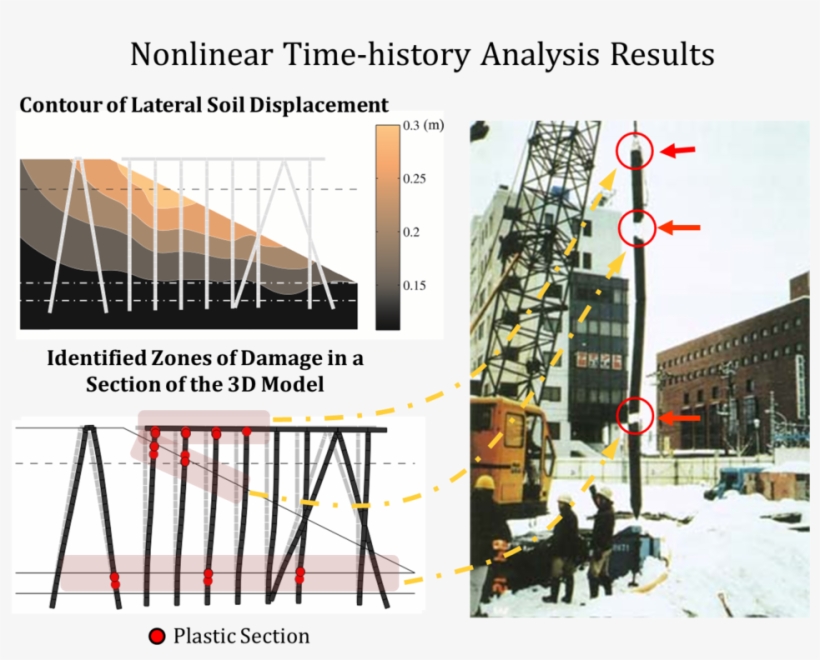 Nonlinear Time-history Analysis Results

Contour of Lateral Soil Displacement

0.3 (m)
0.25
0.2
0.15

Identified Zones of Damage in a Section of the 3D Model

Plastic Section